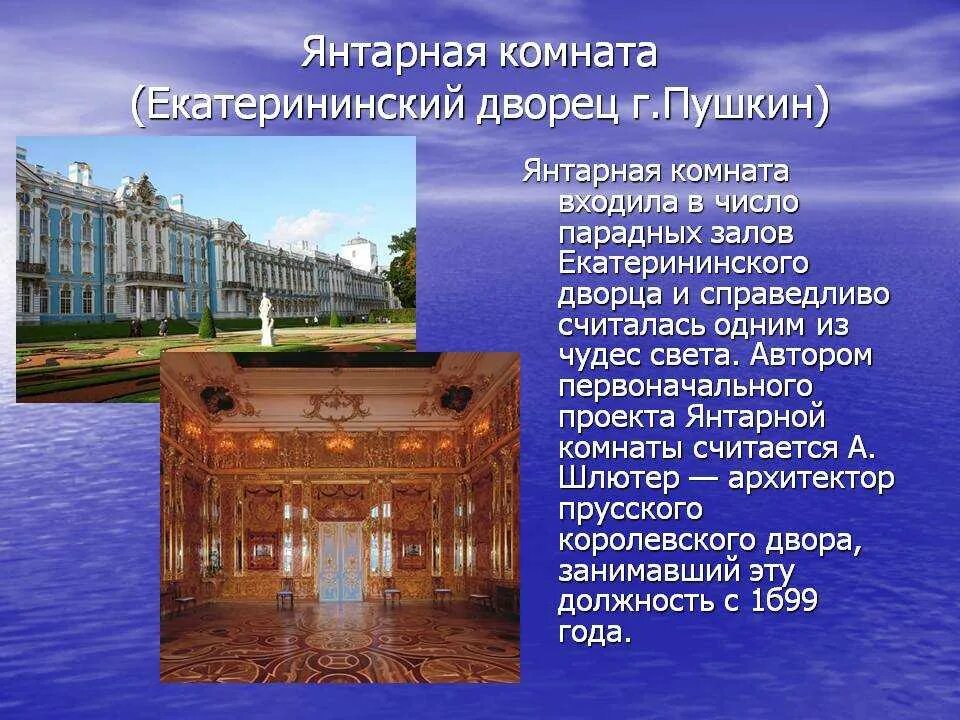 Янтарная комната
(Екатерининский дворец г.Пушкин)

Янтарная комната входила в число парадных залов Екатерининского дворца и справедливо считалась одним из чудес света. Автором первоначального проекта Янтарной комнаты считается А. Шлютер — архитектор прусского королевского двора, занимавший эту должность с 1699 года.